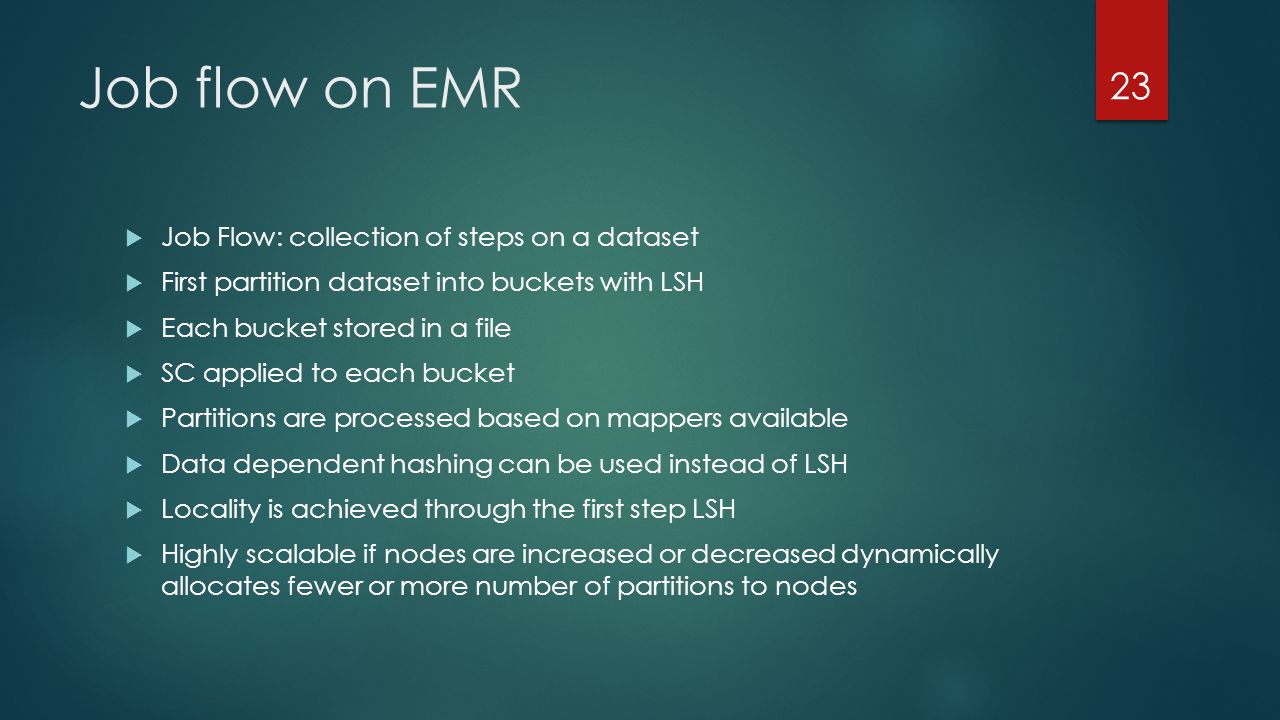 Job flow on EMR

23

- Job Flow: collection of steps on a dataset
- First partition dataset into buckets with LSH
- Each bucket stored in a file
- SC applied to each bucket
- Partitions are processed based on mappers available
- Data dependent hashing can be used instead of LSH
- Locality is achieved through the first step LSH
- Highly scalable if nodes are increased or decreased dynamically allocates fewer or more number of partitions to nodes